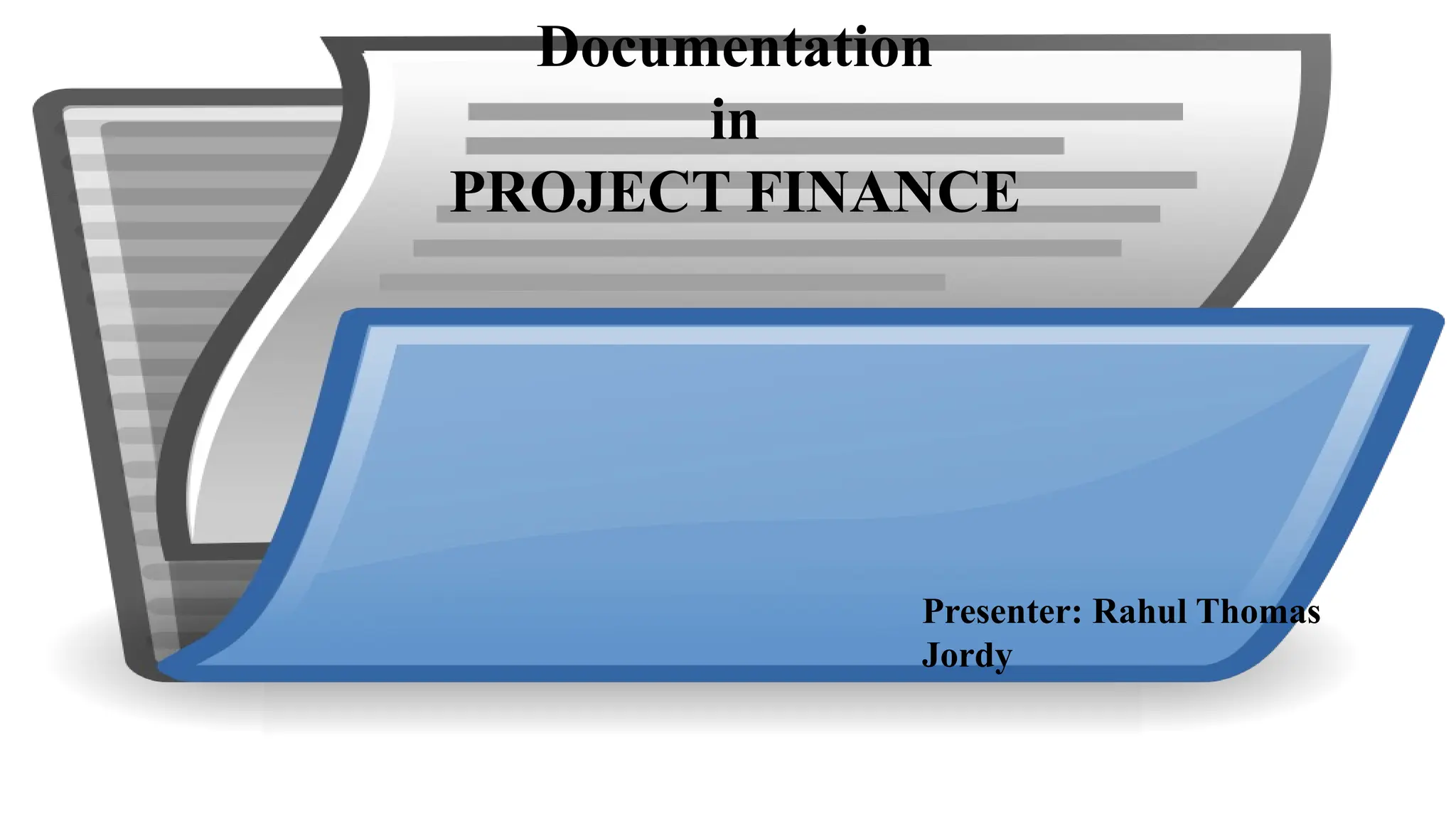 Documentation
in
PROJECT FINANCE

Presenter: Rahul Thomas Jordy